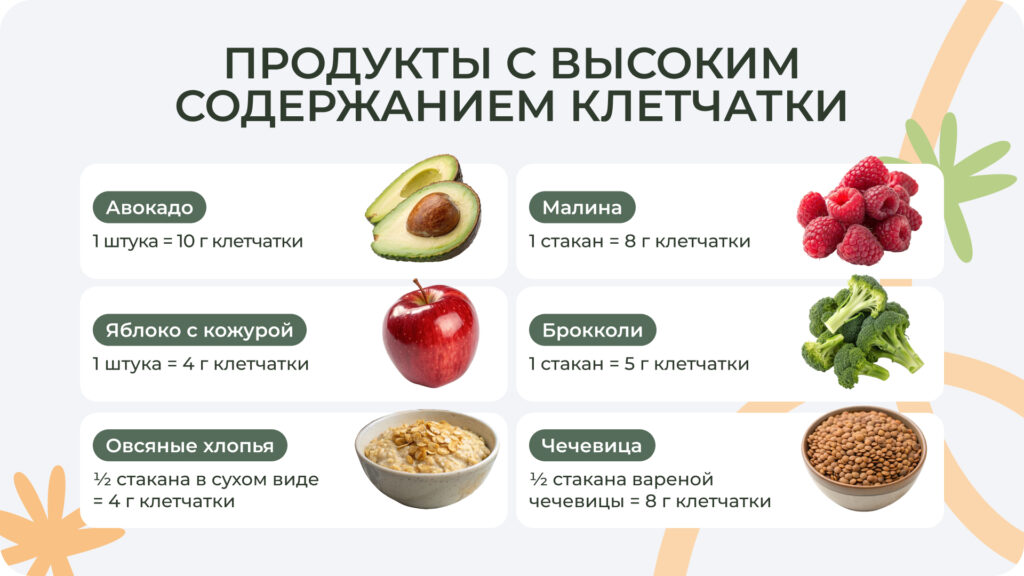 ПРОДУКТЫ С ВЫСОКИМ СОДЕРЖАНИЕМ КЛЕТЧАТКИ

Авокадо
1 штука = 10 г клетчатки

Яблоко с кожурой
1 штука = 4 г клетчатки

Овсяные хлопья
½ стакана в сухом виде = 4 г клетчатки

Малина
1 стакан = 8 г клетчатки

Брокколи
1 стакан = 5 г клетчатки

Чечевица
½ стакана вареной чечевицы = 8 г клетчатки